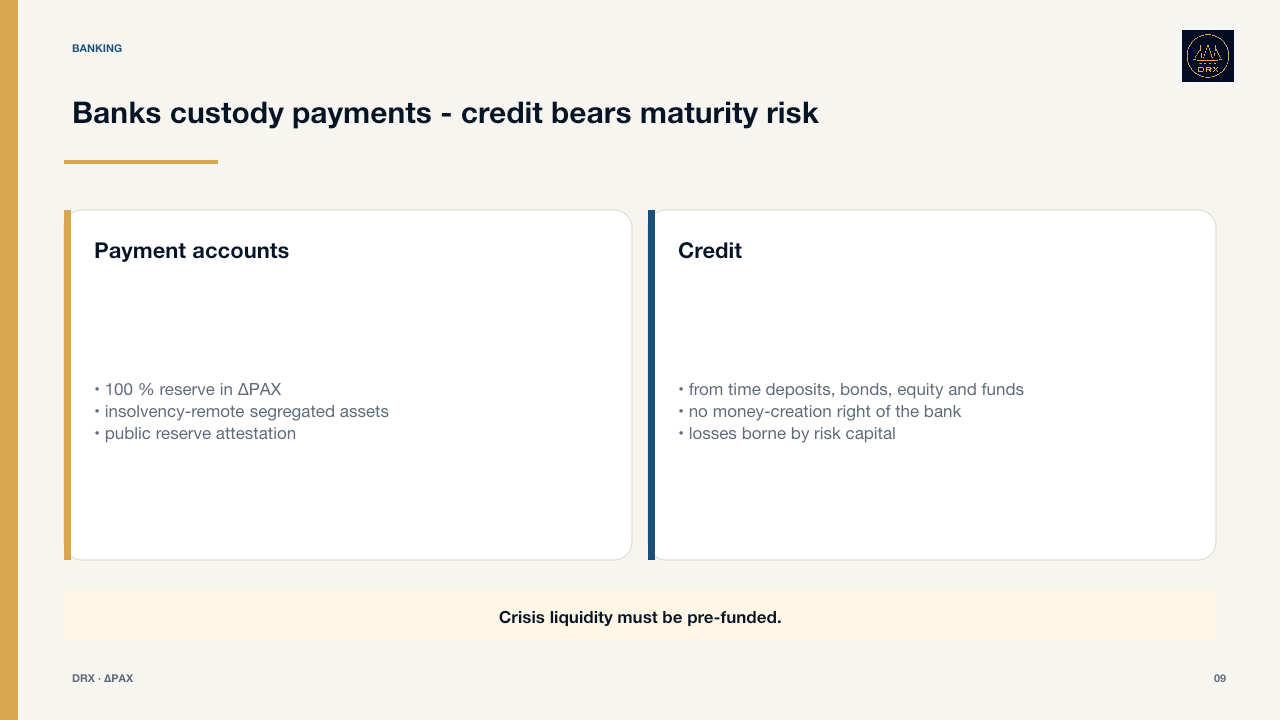 BANKING

DRX

Banks custody payments - credit bears maturity risk

Payment accounts

• 100 % reserve in ΔPAX
• insolvency-remote segregated assets
• public reserve attestation

Credit

• from time deposits, bonds, equity and funds
• no money-creation right of the bank
• losses borne by risk capital

Crisis liquidity must be pre-funded.

DRX · ΔPAX

09